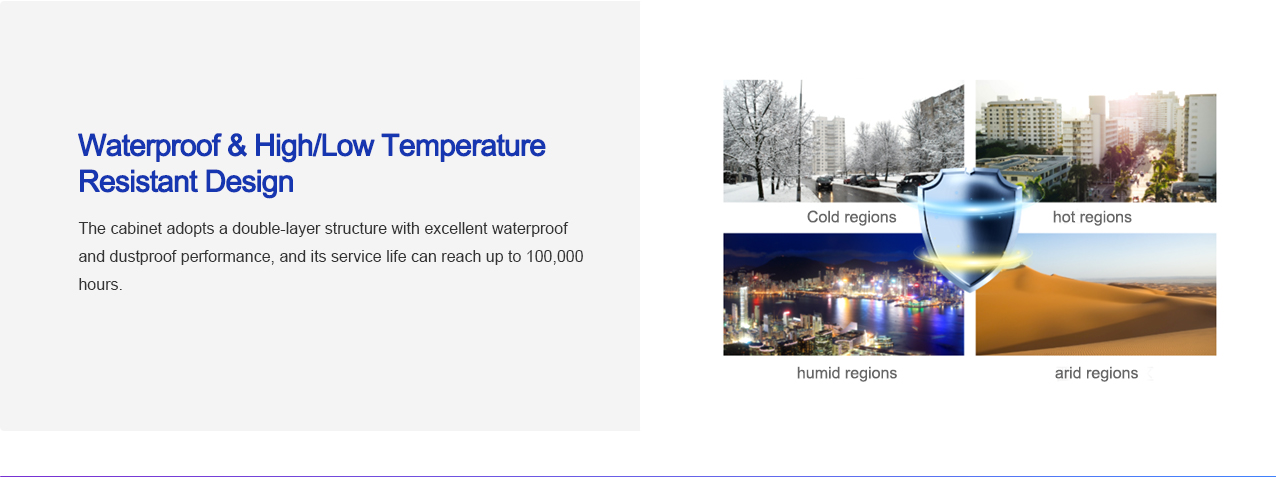 Waterproof & High/Low Temperature Resistant Design

The cabinet adopts a double-layer structure with excellent waterproof and dustproof performance, and its service life can reach up to 100,000 hours.

Cold regions

hot regions

humid regions

arid regions